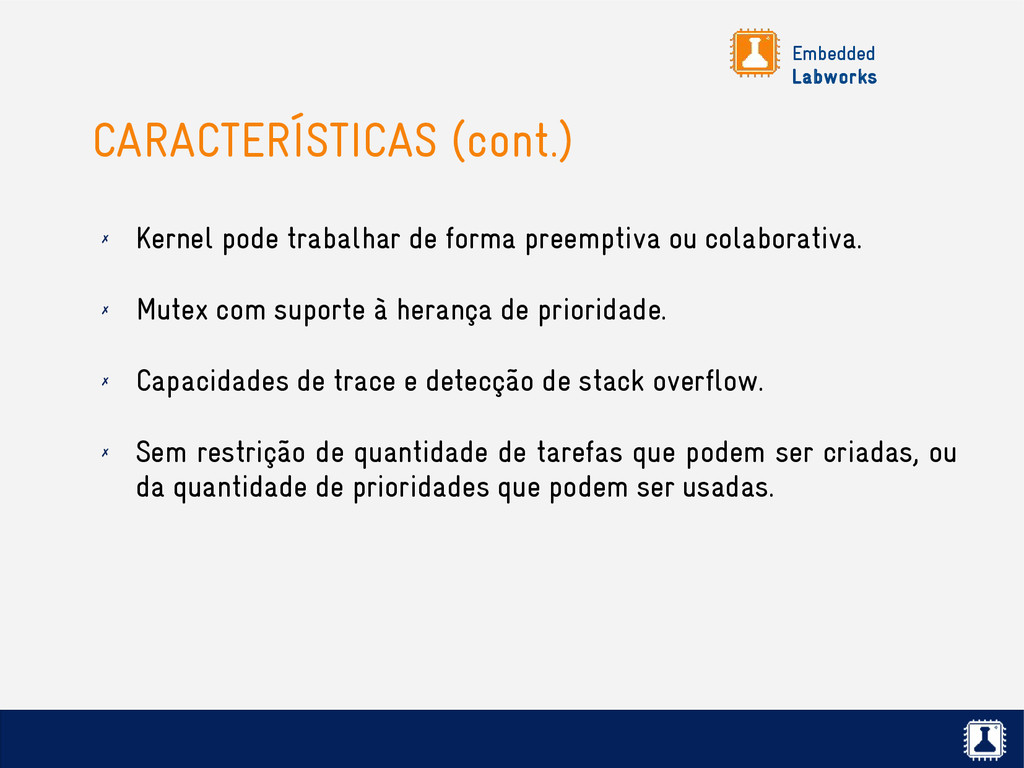 Embedded
Labworks

CARACTERÍSTICAS (cont.)

✗ Kernel pode trabalhar de forma preemptiva ou colaborativa.

✗ Mutex com suporte à herança de prioridade.

✗ Capacidades de trace e detecção de stack overflow.

✗ Sem restrição de quantidade de tarefas que podem ser criadas, ou da quantidade de prioridades que podem ser usadas.